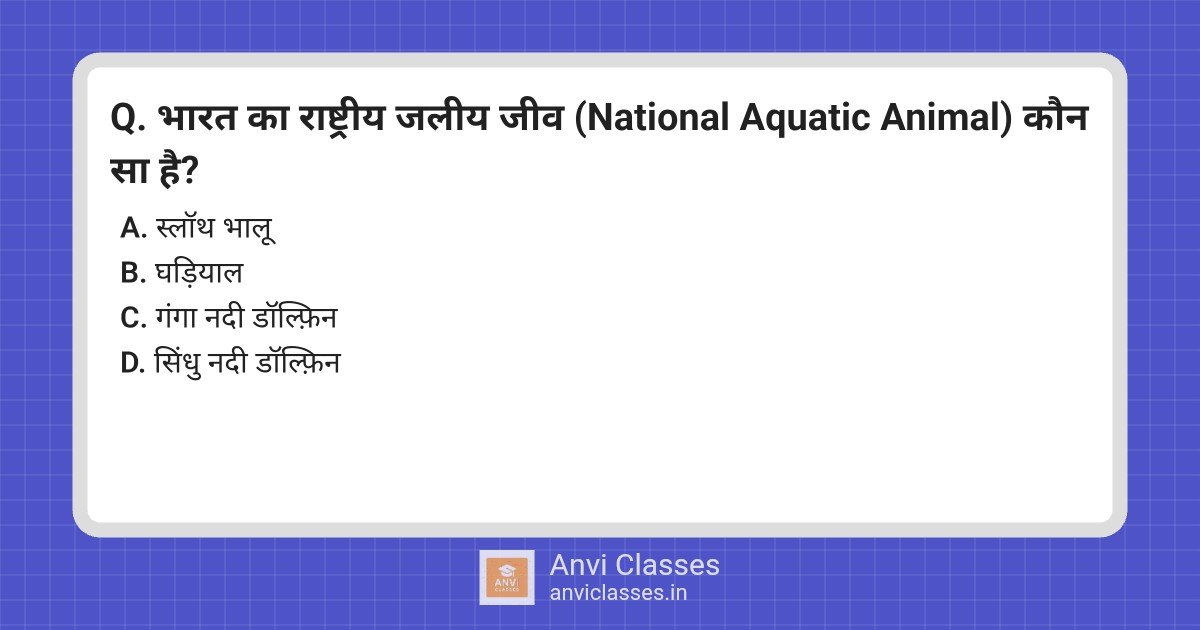 Q. भारत का राष्ट्रीय जलीय जीव (National Aquatic Animal) कौन सा है?

A. स्लॉथ भालू
B. घड़ियाल
C. गंगा नदी डॉल्फ़िन
D. सिंधु नदी डॉल्फ़िन

ANVI CLASSES
Anvi Classes
anviclasses.in